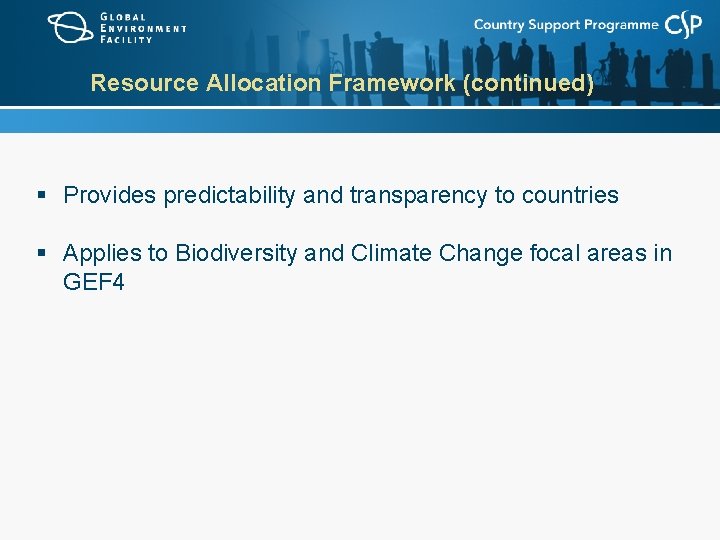 GLOBAL
ENVIRONMENT
FACILITY

Country Support Programme CSP

Resource Allocation Framework (continued)

▪ Provides predictability and transparency to countries

▪ Applies to Biodiversity and Climate Change focal areas in GEF4